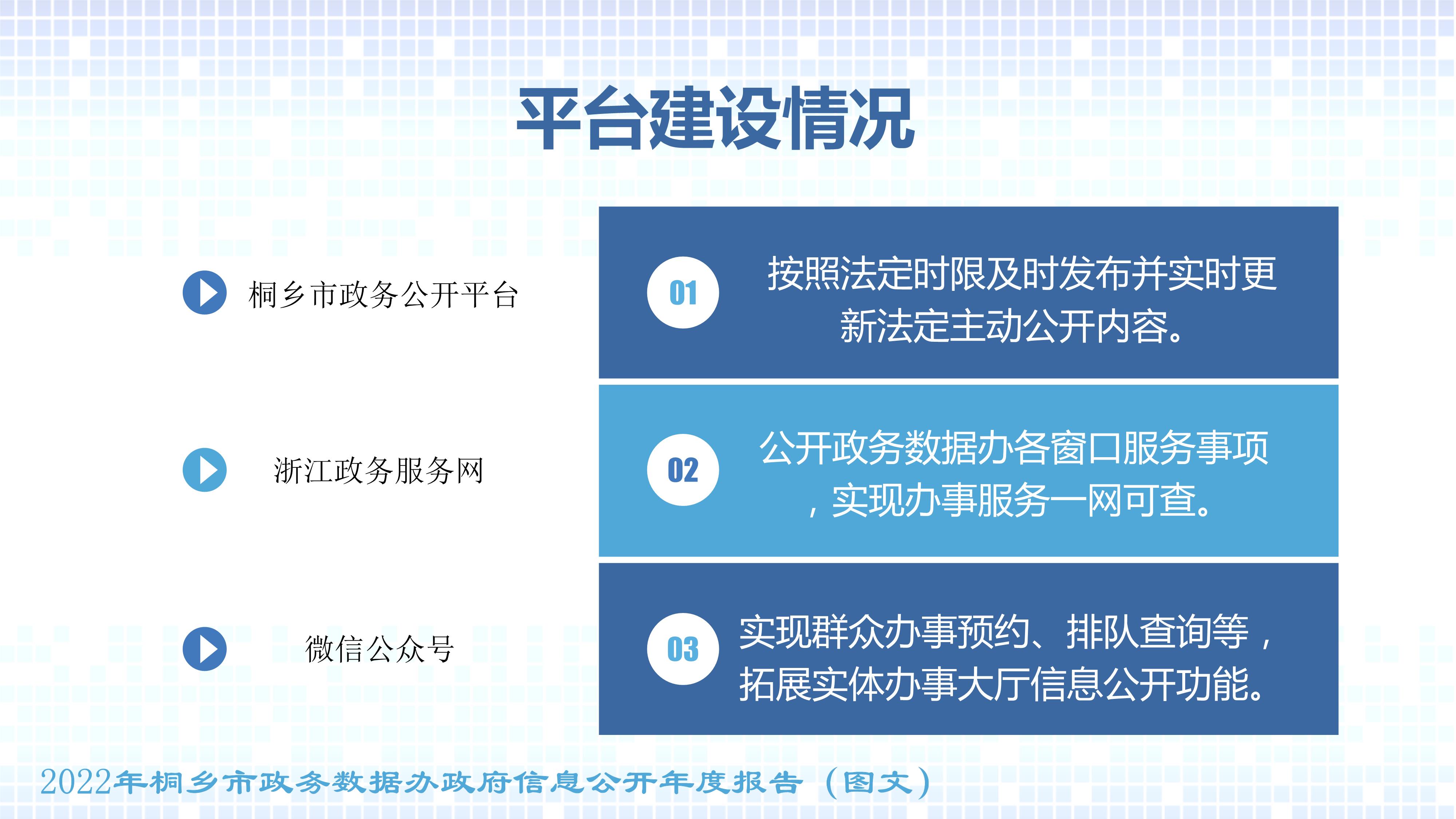 平台建设情况

桐乡市政务公开平台

浙江政务服务网

微信公众号

01
按照法定时限及时发布并实时更新法定主动公开内容。

02
公开政务数据办各窗口服务事项，实现办事服务一网可查。

03
实现群众办事预约、排队查询等，拓展实体办事大厅信息公开功能。

2022年桐乡市政务数据办政府信息公开年度报告（图文）